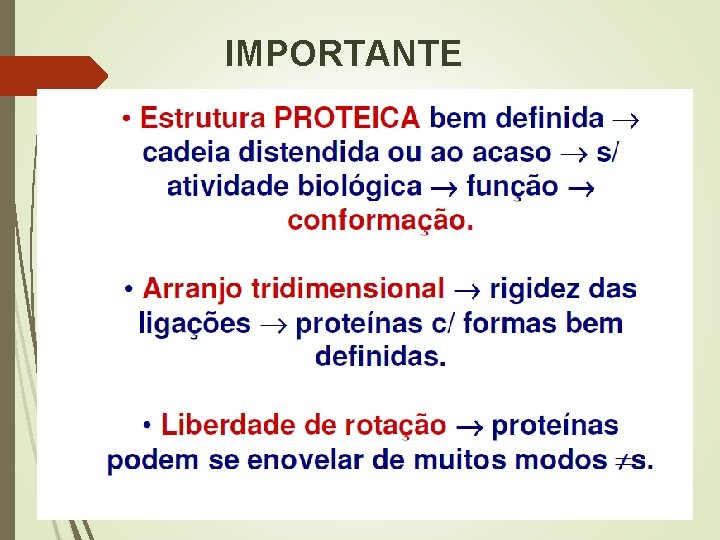 IMPORTANTE

• Estrutura PROTEICA bem definida $\rightarrow$ cadeia distendida ou ao acaso $\rightarrow$ s/ atividade biológica $\rightarrow$ função $\rightarrow$ conformação.

• Arranjo tridimensional $\rightarrow$ rigidez das ligações $\rightarrow$ proteínas c/ formas bem definidas.

• Liberdade de rotação $\rightarrow$ proteínas podem se enovelar de muitos modos $\neq$s.